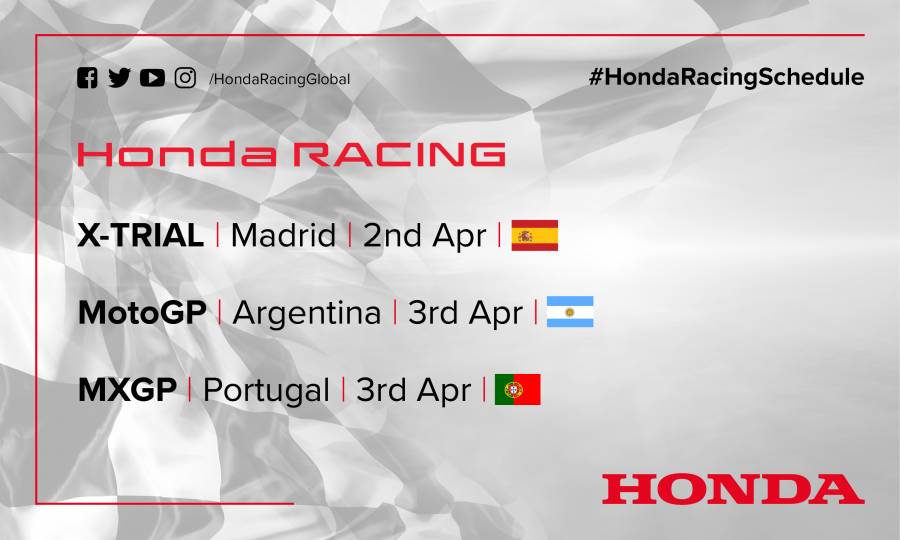 /HondaRacingGlobal

#HondaRacingSchedule

Honda RACING

X-TRIAL | Madrid | 2nd Apr |

MotoGP | Argentina | 3rd Apr |

MXGP | Portugal | 3rd Apr |

HONDA